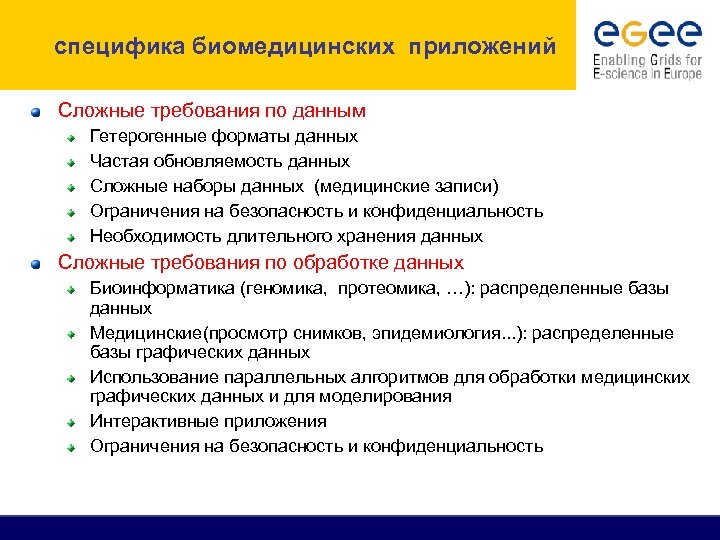 специфика биомедицинских приложений

eGee
Enabling Grids for E-science in Europe

Сложные требования по данным
Гетерогенные форматы данных
Частая обновляемость данных
Сложные наборы данных (медицинские записи)
Ограничения на безопасность и конфиденциальность
Необходимость длительного хранения данных
Сложные требования по обработке данных
Биоинформатика (геномика, протеомика, …): распределенные базы данных
Медицинские(просмотр снимков, эпидемиология...): распределенные базы графических данных
Использование параллельных алгоритмов для обработки медицинских графических данных и для моделирования
Интерактивные приложения
Ограничения на безопасность и конфиденциальность